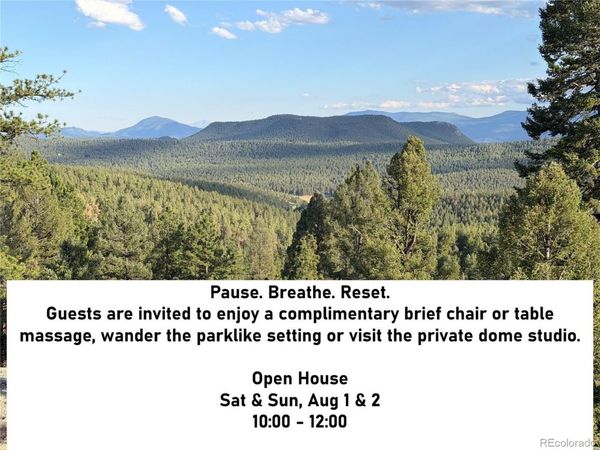 Pause. Breathe. Reset.
Guests are invited to enjoy a complimentary brief chair or table massage, wander the parklike setting or visit the private dome studio.

Open House
Sat & Sun, Aug 1 & 2
10:00 - 12:00

REcolorado